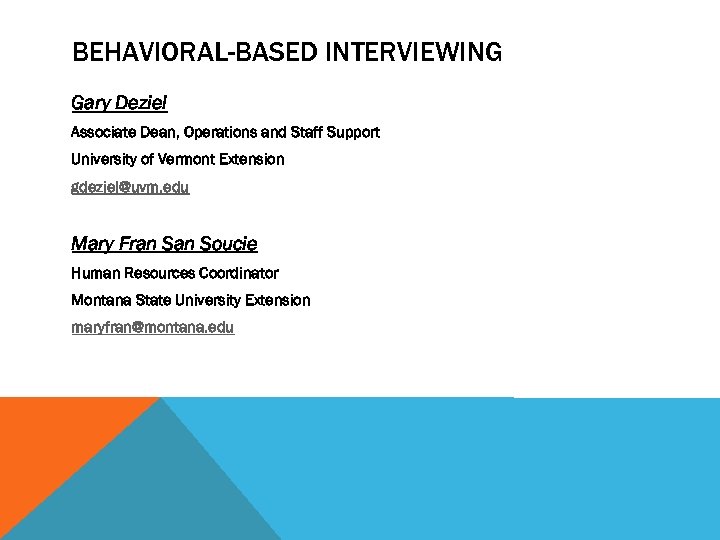 BEHAVIORAL-BASED INTERVIEWING

Gary Deziel

Associate Dean, Operations and Staff Support

University of Vermont Extension

gdeziel@uvm.edu

Mary Fran San Soucie

Human Resources Coordinator

Montana State University Extension

maryfran@montana.edu